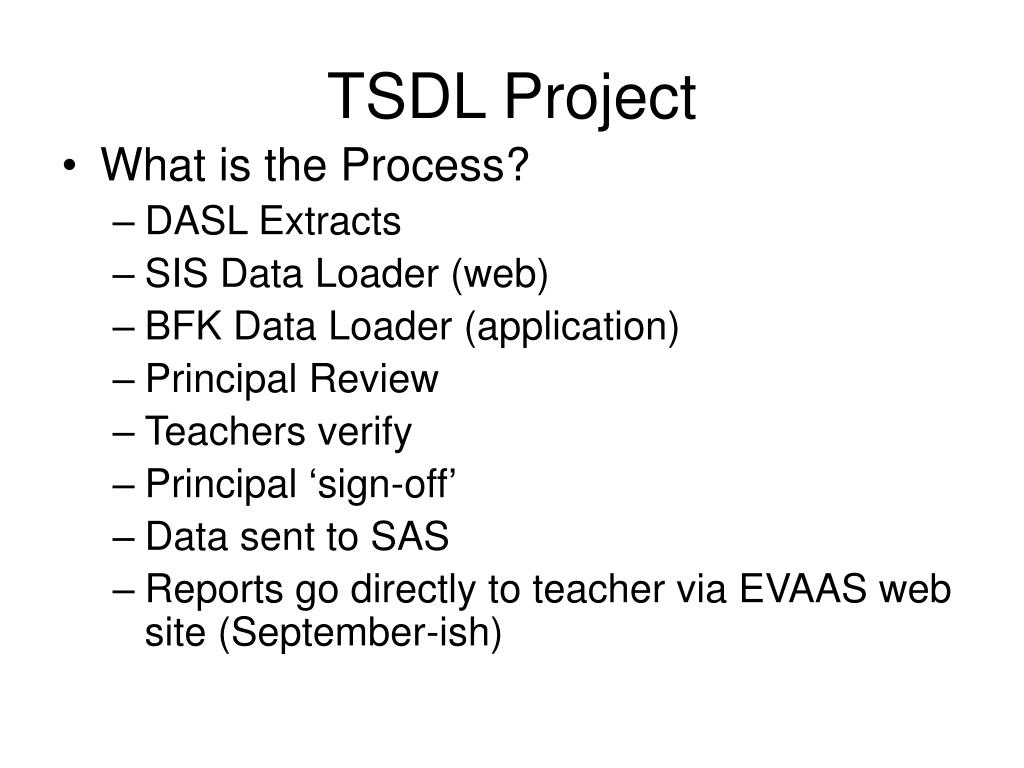 TSDL Project

• What is the Process?
– DASL Extracts
– SIS Data Loader (web)
– BFK Data Loader (application)
– Principal Review
– Teachers verify
– Principal ‘sign-off’
– Data sent to SAS
– Reports go directly to teacher via EVAAS web site (September-ish)